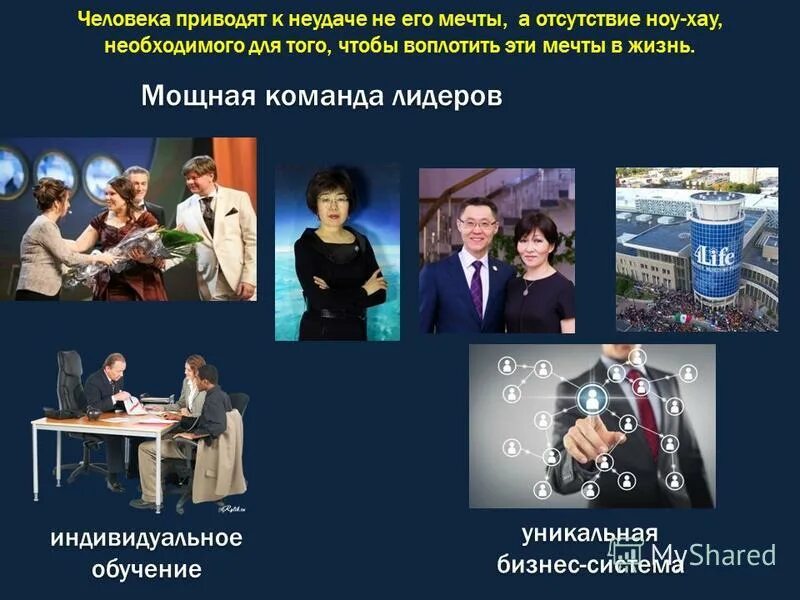 Человека приводят к неудаче не его мечты, а отсутствие ноу-хау, необходимого для того, чтобы воплотить эти мечты в жизнь.

Мощная команда лидеров

4Life

индивидуальное обучение

уникальная бизнес-система

MyShared